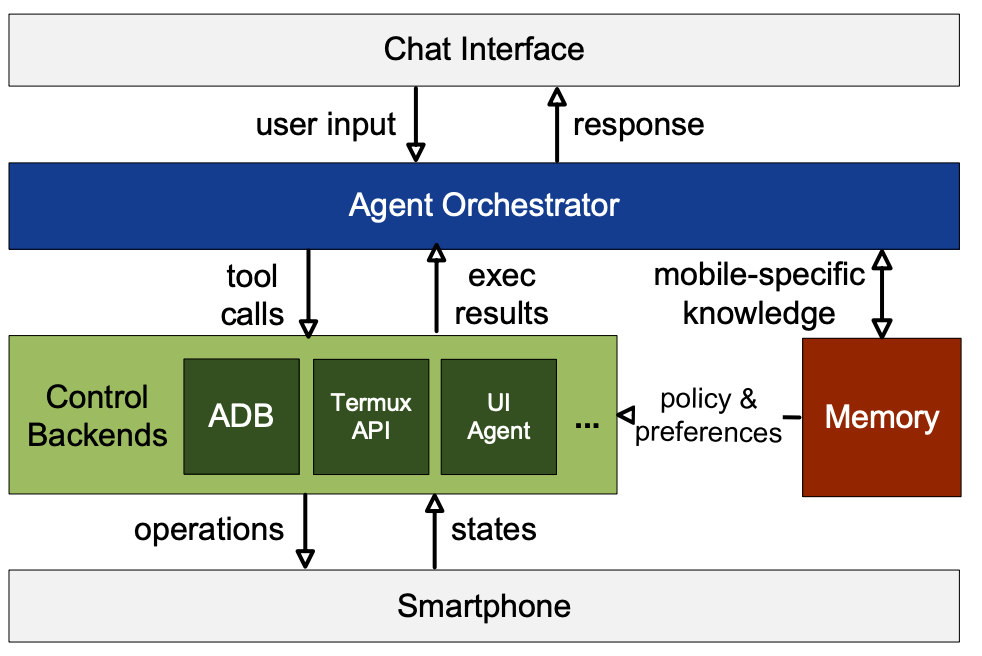 Chat Interface

user input

response

Agent Orchestrator

tool calls

exec results

mobile-specific knowledge

Control Backends

ADB

Termux API

UI Agent

...

policy & preferences

Memory

operations

states

Smartphone